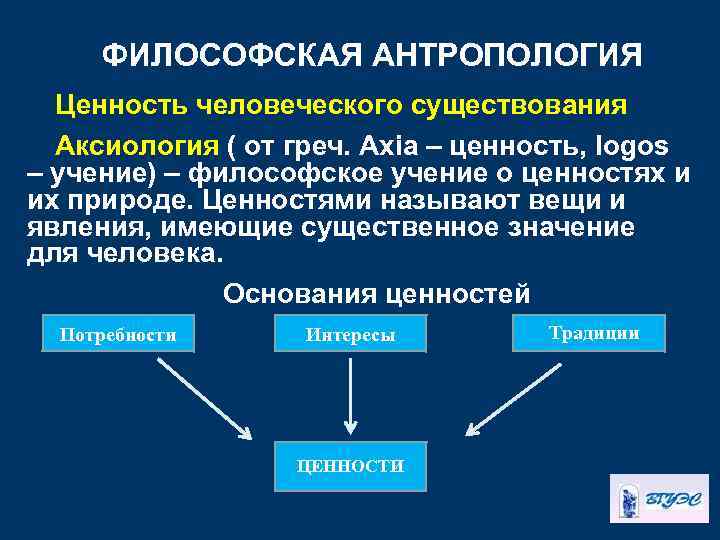 ФИЛОСОФСКАЯ АНТРОПОЛОГИЯ

Ценность человеческого существования

Аксиология ( от греч. Axia – ценность, logos – учение) – философское учение о ценностях и их природе. Ценностями называют вещи и явления, имеющие существенное значение для человека.

Основания ценностей

Потребности

Интересы

Традиции

ЦЕННОСТИ

ВГУЭС